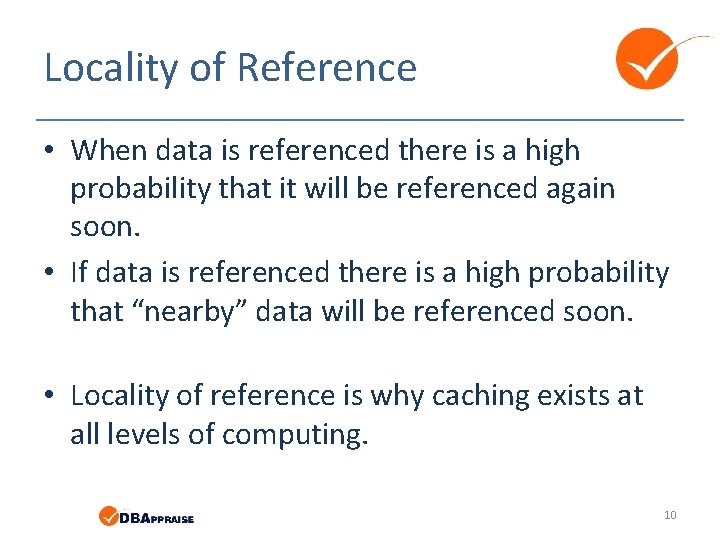 Locality of Reference

• When data is referenced there is a high probability that it will be referenced again soon.

• If data is referenced there is a high probability that “nearby” data will be referenced soon.

• Locality of reference is why caching exists at all levels of computing.

DBAPPRAISE

10